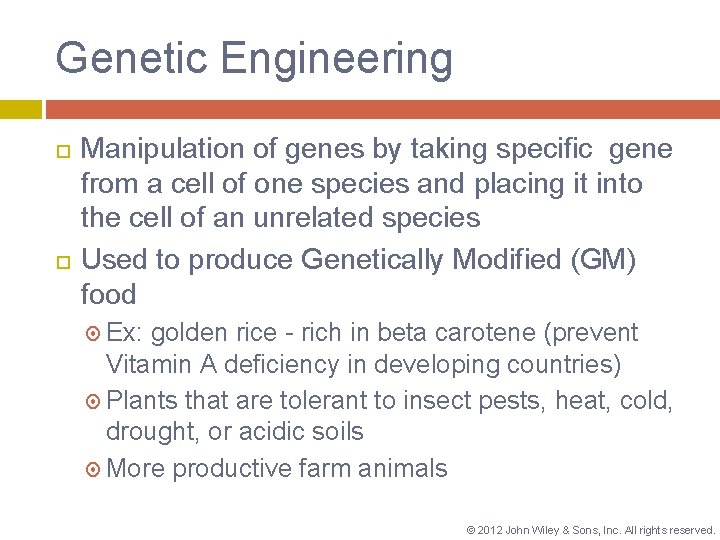 Genetic Engineering

Manipulation of genes by taking specific gene from a cell of one species and placing it into the cell of an unrelated species

Used to produce Genetically Modified (GM) food

Ex: golden rice - rich in beta carotene (prevent Vitamin A deficiency in developing countries)

Plants that are tolerant to insect pests, heat, cold, drought, or acidic soils

More productive farm animals

© 2012 John Wiley & Sons, Inc. All rights reserved.